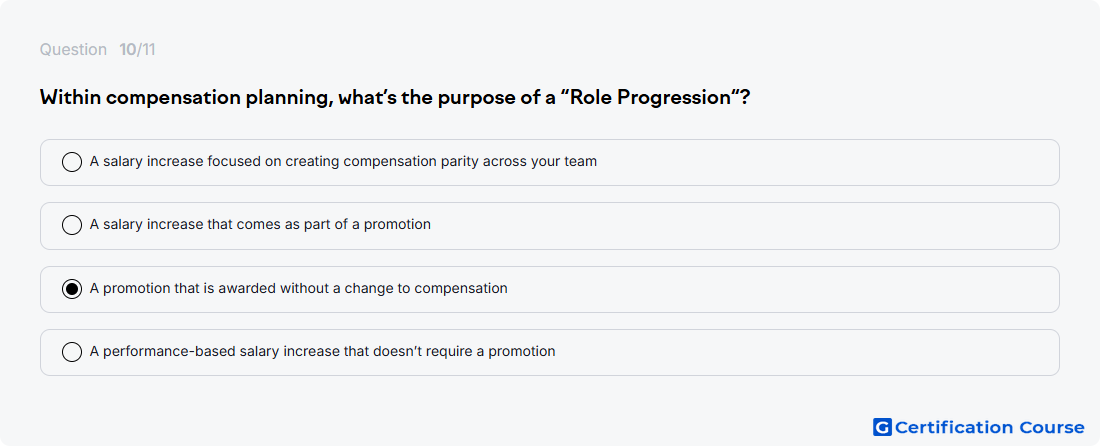 Question 10/11

Within compensation planning, what's the purpose of a "Role Progression"?

A salary increase focused on creating compensation parity across your team

A salary increase that comes as part of a promotion

A promotion that is awarded without a change to compensation

A performance-based salary increase that doesn't require a promotion

G Certification Course